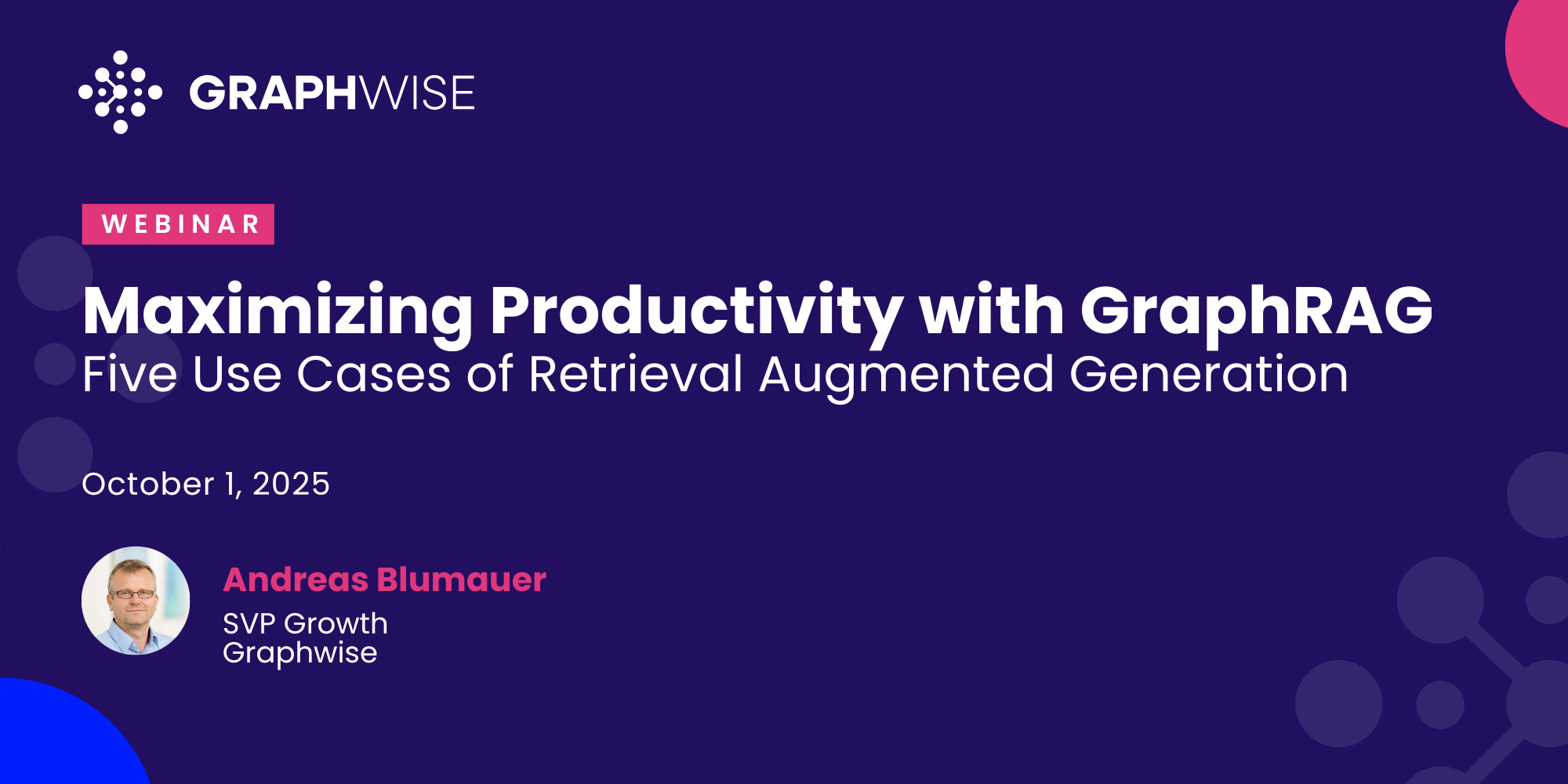 GRAPHWISE

WEBINAR

Maximizing Productivity with GraphRAG
Five Use Cases of Retrieval Augmented Generation

October 1, 2025

Andreas Blumauer
SVP Growth
Graphwise